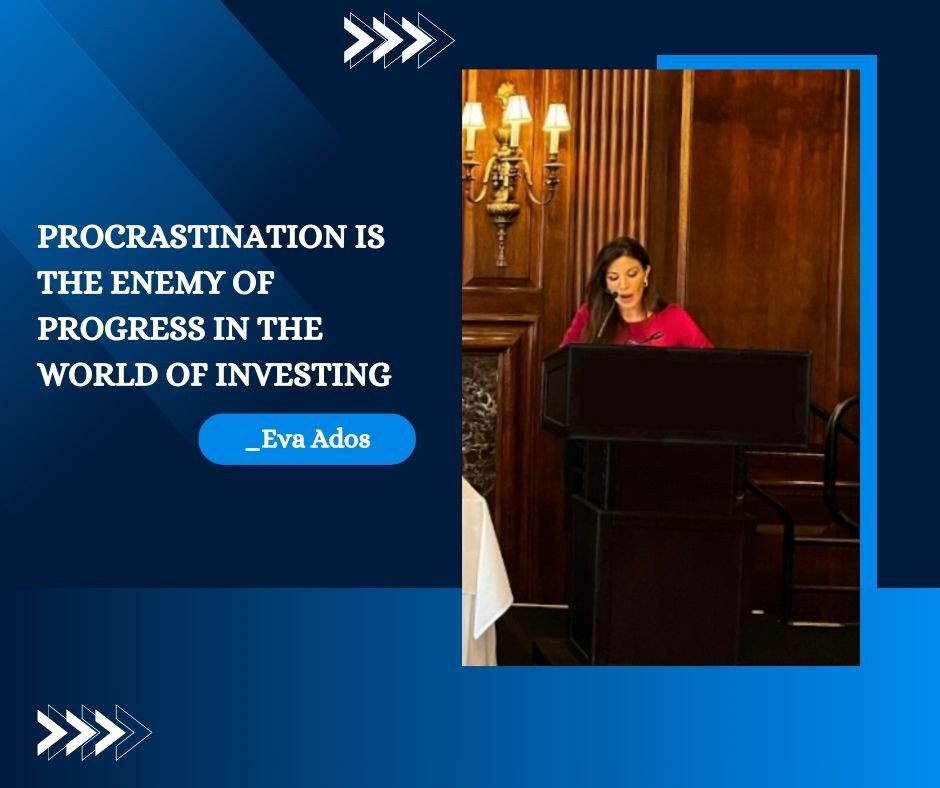 PROCRASTINATION IS THE ENEMY OF PROGRESS IN THE WORLD OF INVESTING

_Eva Ados